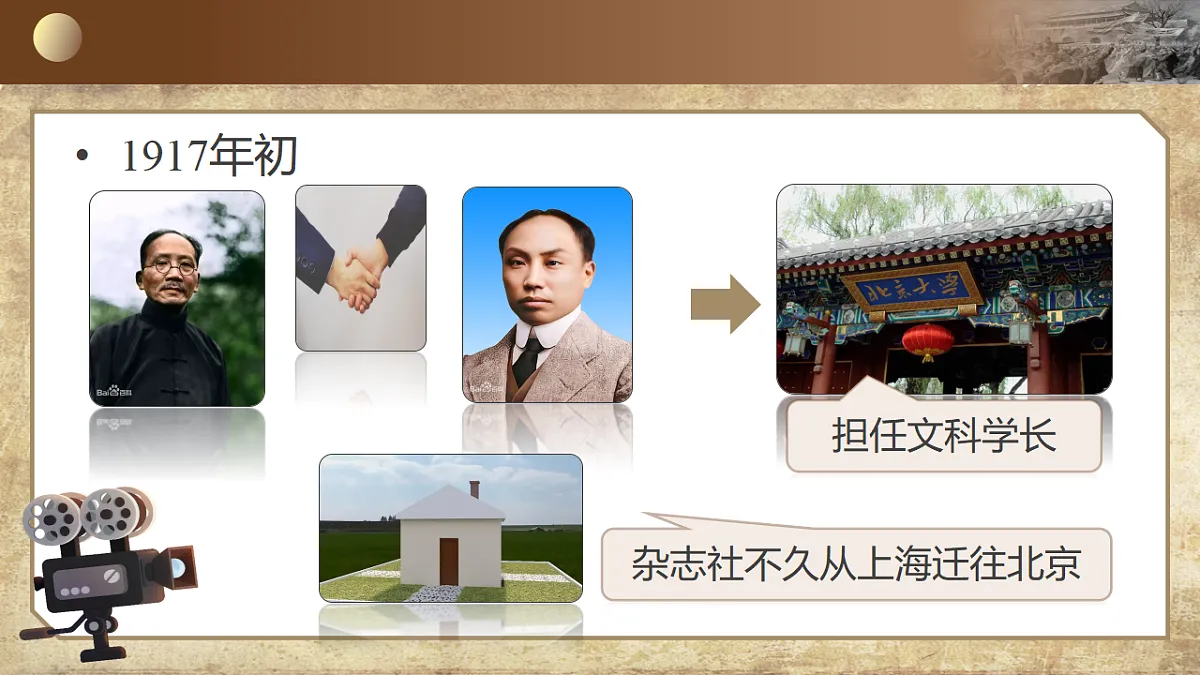 • 1917年初

Bai百科

Bai百科

北京大学

担任文科学长

杂志社不久从上海迁往北京